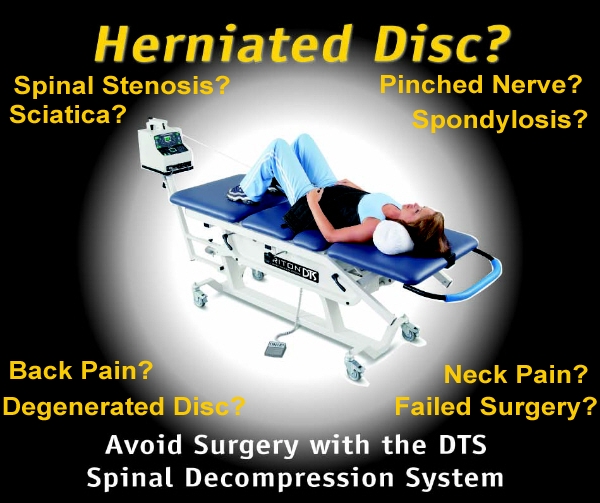 Herniated Disc?

Spinal Stenosis?
Sciatica?

Pinched Nerve?
Spondylosis?

RITON DTS

Back Pain?
Degenerated Disc?

Neck Pain?
Failed Surgery?

Avoid Surgery with the DTS
Spinal Decompression System